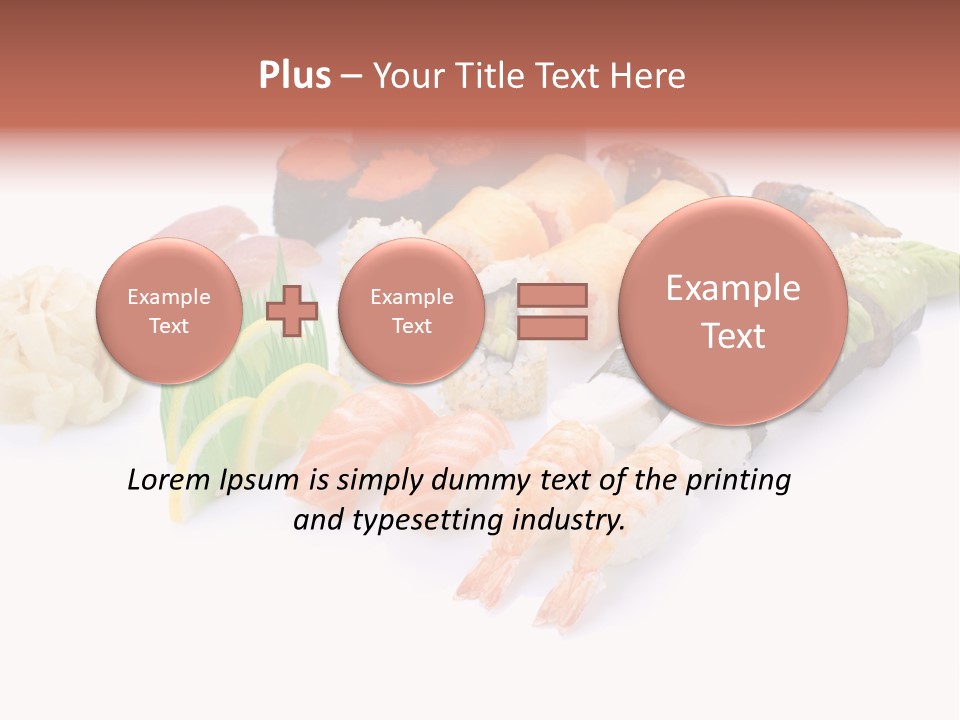 Plus – Your Title Text Here

Example Text

Example Text

Example Text

Lorem Ipsum is simply dummy text of the printing and typesetting industry.